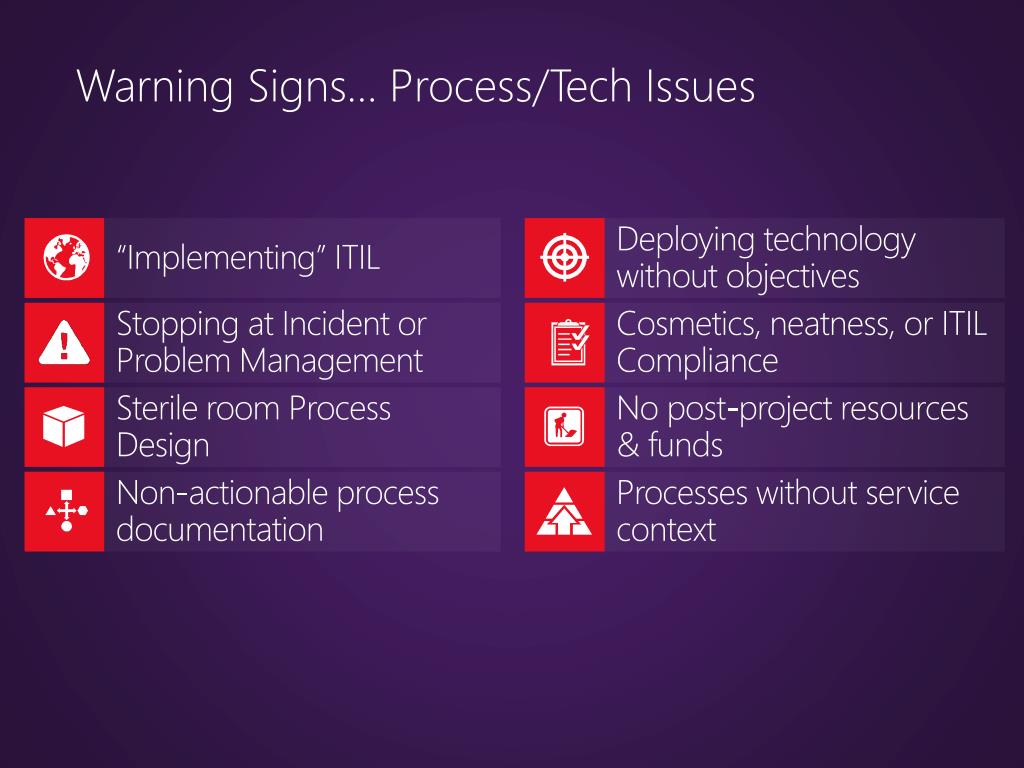 Warning Signs… Process/Tech Issues

“Implementing” ITIL

Stopping at Incident or Problem Management

Sterile room Process Design

Non-actionable process documentation

Deploying technology without objectives

Cosmetics, neatness, or ITIL Compliance

No post-project resources & funds

Processes without service context